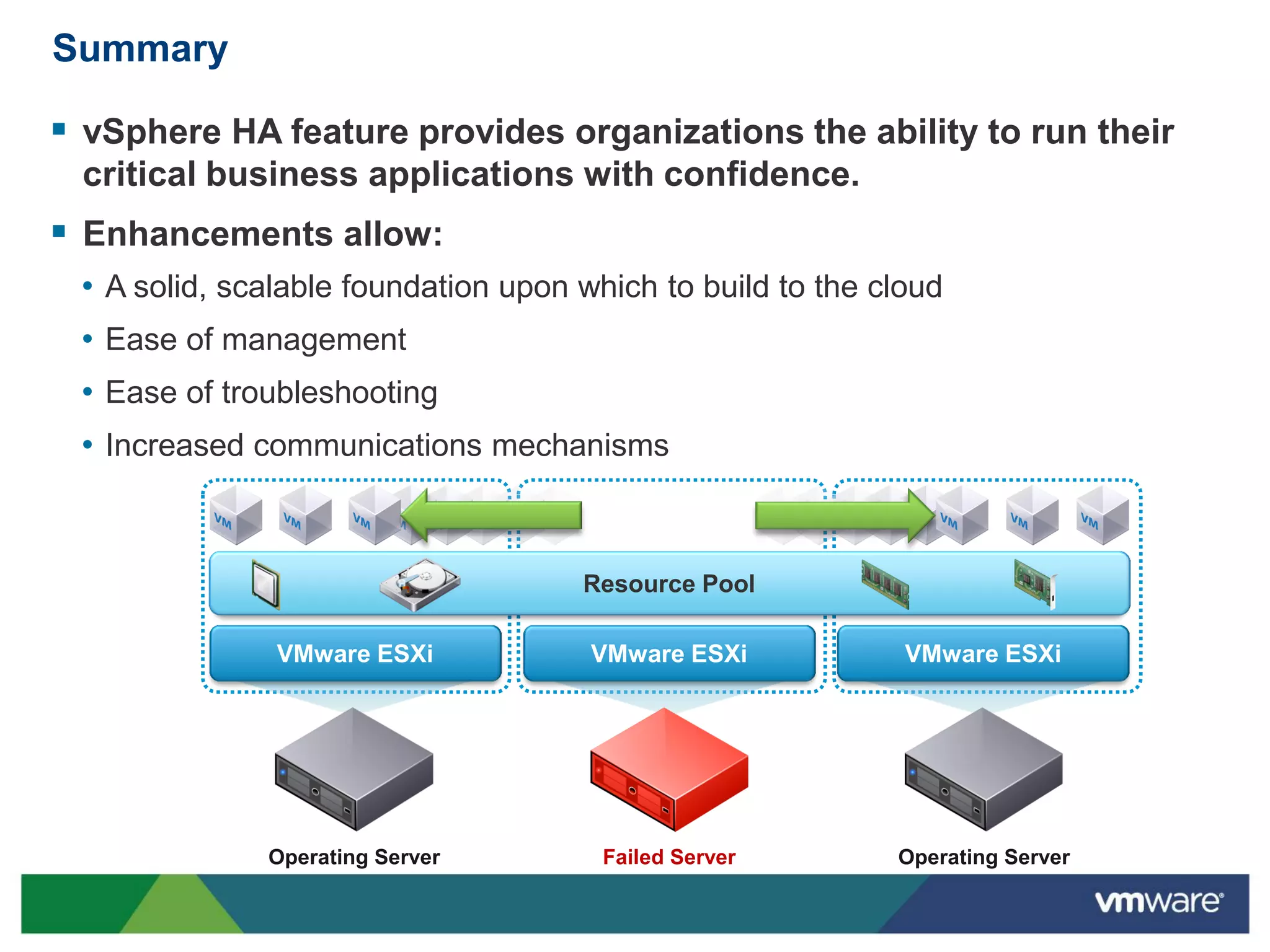 Summary

▪ vSphere HA feature provides organizations the ability to run their critical business applications with confidence.

▪ Enhancements allow:

• A solid, scalable foundation upon which to build to the cloud

• Ease of management

• Ease of troubleshooting

• Increased communications mechanisms

VM VM VM VM VM VM

Resource Pool

VMware ESXi VMware ESXi VMware ESXi

Operating Server Failed Server Operating Server

vmware